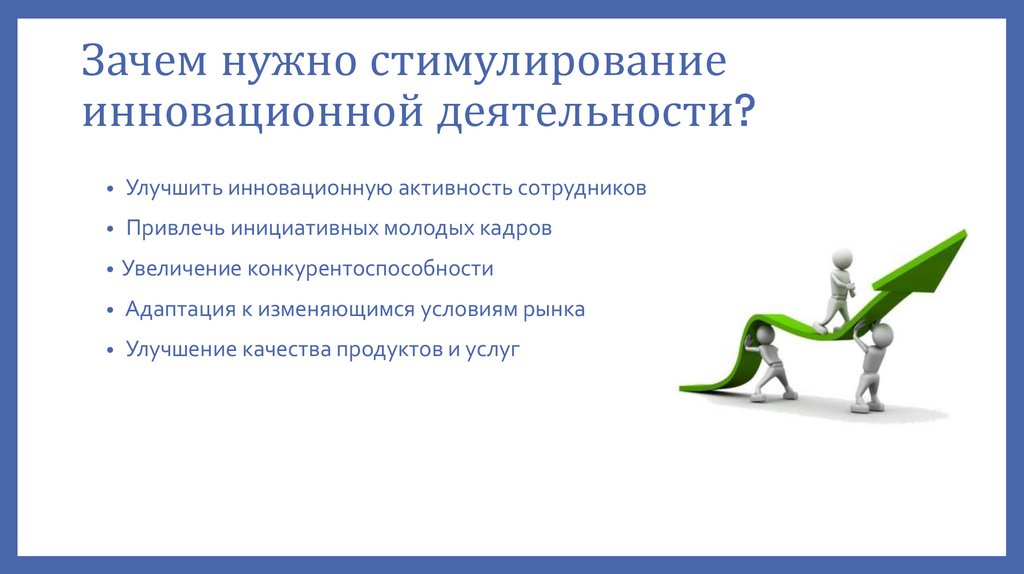 Зачем нужно стимулирование инновационной деятельности?

• Улучшить инновационную активность сотрудников
• Привлечь инициативных молодых кадров
• Увеличение конкурентоспособности
• Адаптация к изменяющимся условиям рынка
• Улучшение качества продуктов и услуг